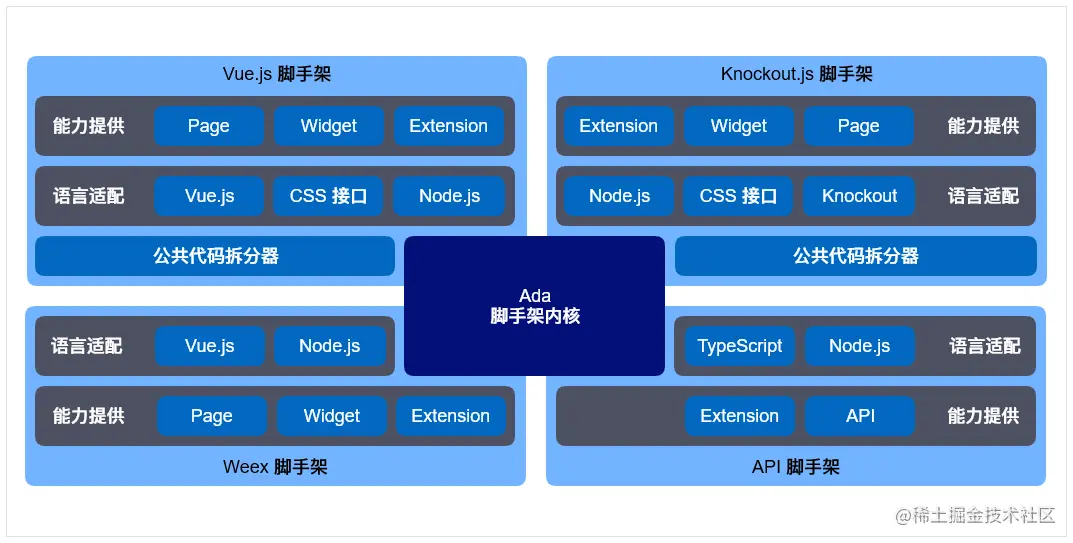 Vue.js 脚手架

能力提供 Page Widget Extension

语言适配 Vue.js CSS 接口 Node.js

公共代码拆分器

Knockout.js 脚手架

Extension Widget Page 能力提供

Node.js CSS 接口 Knockout 语言适配

公共代码拆分器

Ada
脚手架内核

语言适配 Vue.js Node.js

能力提供 Page Widget Extension

Weex 脚手架

TypeScript Node.js 语言适配

Extension API 能力提供

API 脚手架

@稀土掘金技术社区